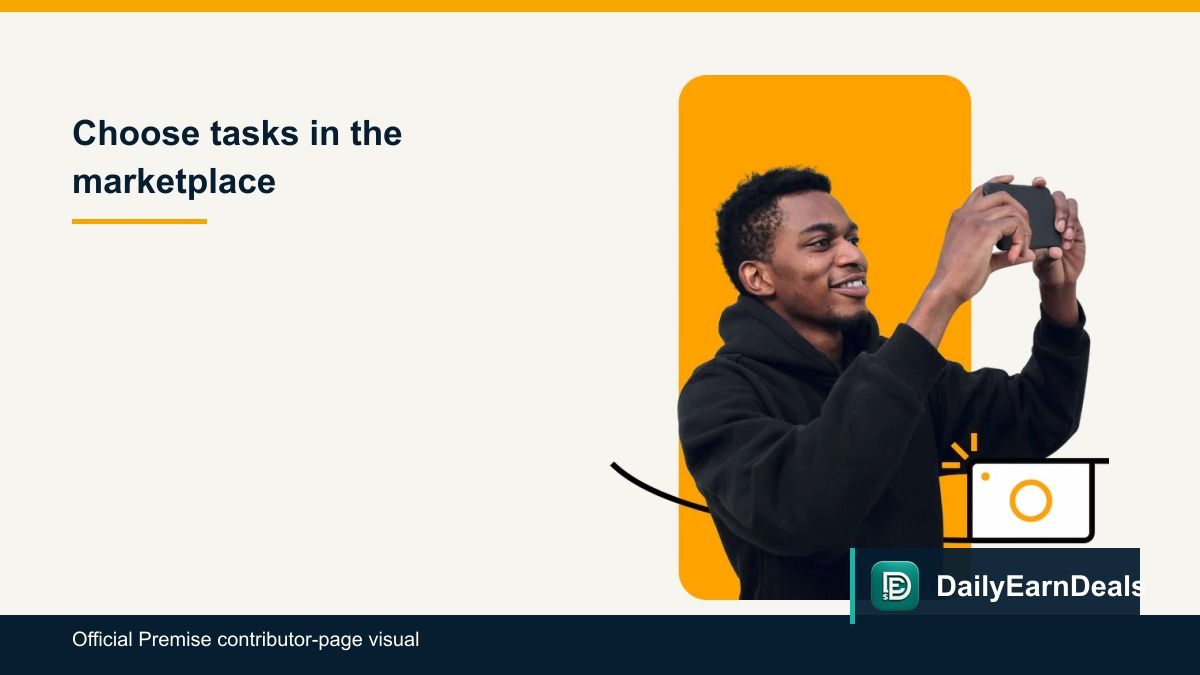 Choose tasks in the marketplace

DailyEarnDeals

Official Premise contributor-page visual